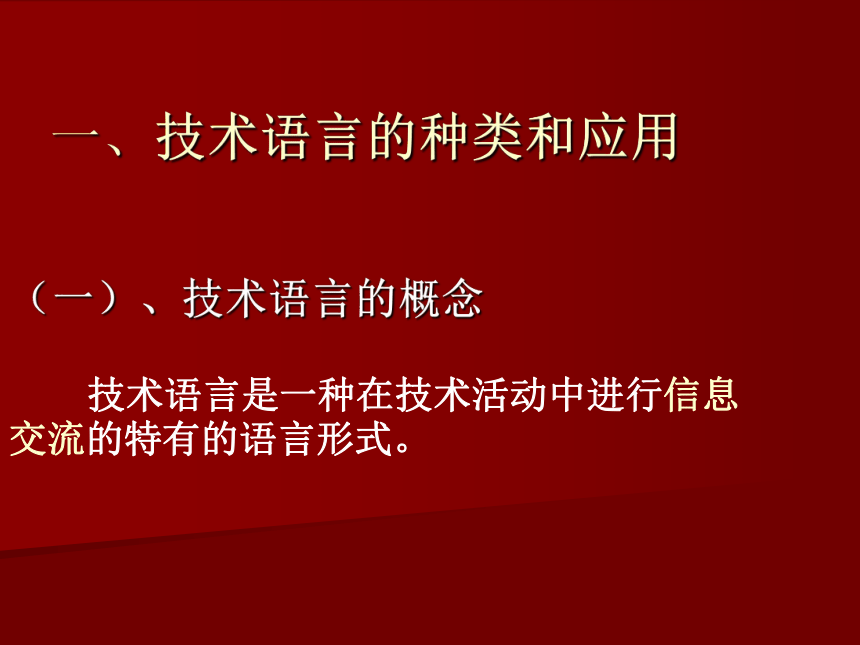 一、技术语言的种类和应用

（一）、技术语言的概念

技术语言是一种在技术活动中进行信息交流的特有的语言形式。